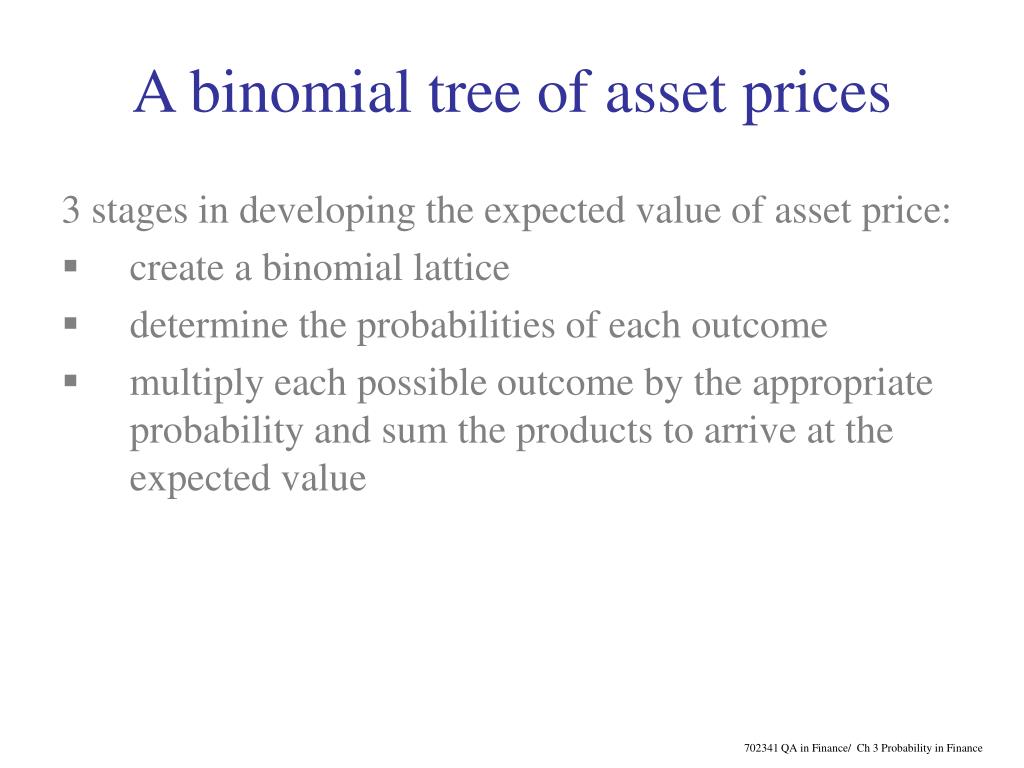 A binomial tree of asset prices

3 stages in developing the expected value of asset price:

▪ create a binomial lattice

▪ determine the probabilities of each outcome

▪ multiply each possible outcome by the appropriate probability and sum the products to arrive at the expected value

702341 QA in Finance/ Ch 3 Probability in Finance